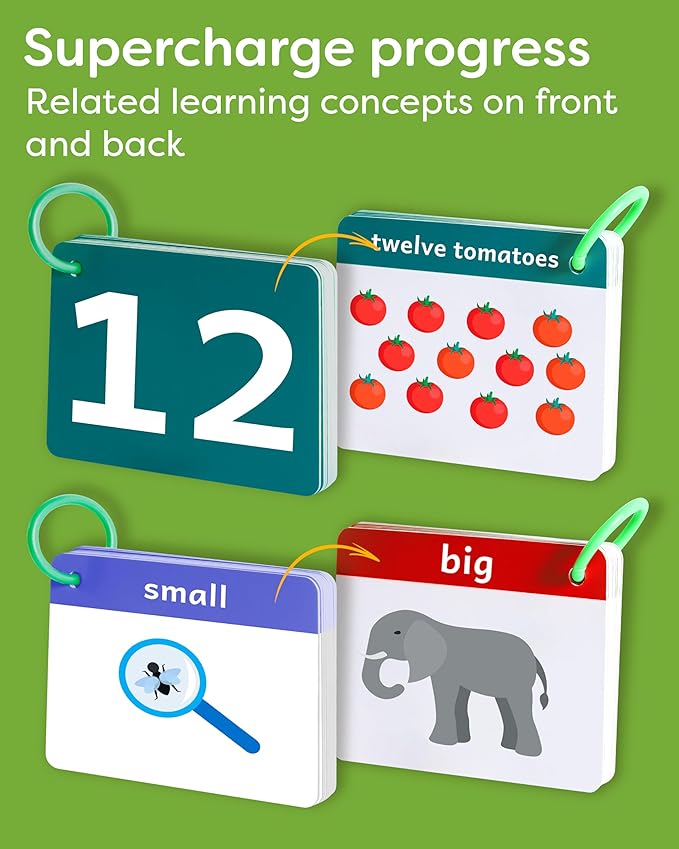 Supercharge progress
Related learning concepts on front and back

12

twelve tomatoes

small

big